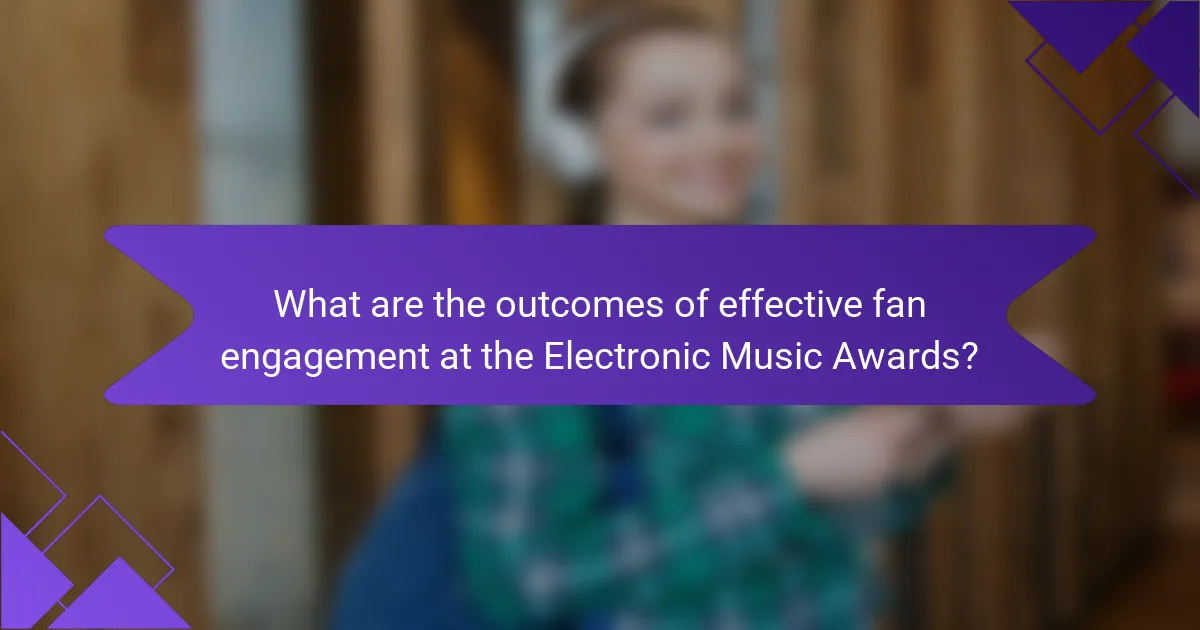 What are the outcomes of effective fan engagement at the Electronic Music Awards?